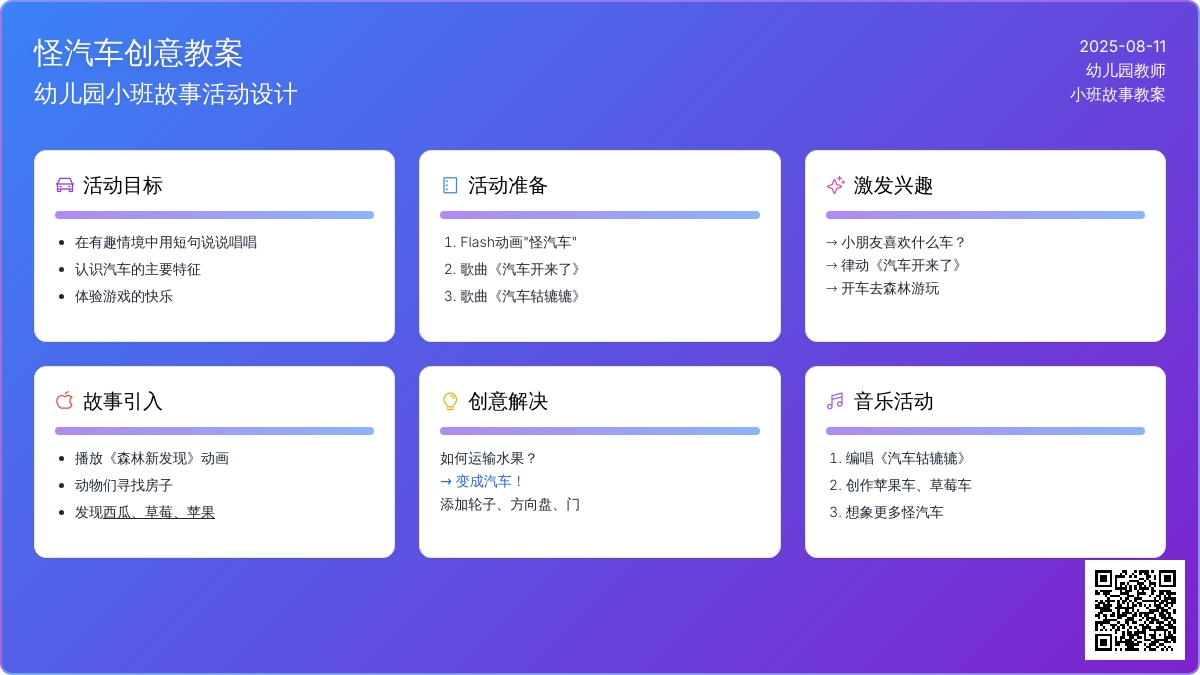 怪汽车创意教案
幼儿园小班故事活动设计

2025-08-11
幼儿园教师
小班故事教案

活动目标

- 在有趣情境中用短句说说唱唱
- 认识汽车的主要特征
- 体验游戏的快乐

活动准备

1. Flash动画"怪汽车"
2. 歌曲《汽车开来了》
3. 歌曲《汽车轱辘辘》

激发兴趣

→ 小朋友喜欢什么车？
→ 律动《汽车开来了》
→ 开车去森林游玩

故事引入

- 播放《森林新发现》动画
- 动物们寻找房子
- 发现西瓜、草莓、苹果

创意解决

如何运输水果？
→ 变成汽车！
添加轮子、方向盘、门

音乐活动

1. 编唱《汽车轱辘辘》
2. 创作苹果车、草莓车
3. 想象更多怪汽车